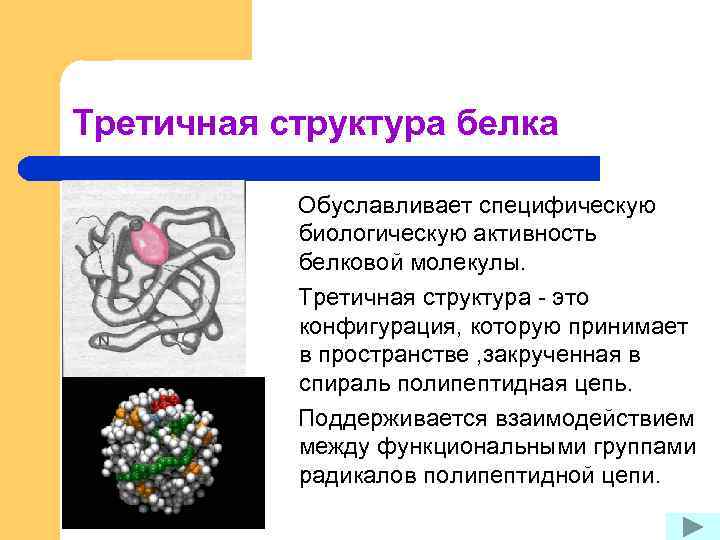 Третичная структура белка

N

Обуславливает специфическую биологическую активность белковой молекулы.

Третичная структура - это конфигурация, которую принимает в пространстве ,закрученная в спираль полипептидная цепь.

Поддерживается взаимодействием между функциональными группами радикалов полипептидной цепи.